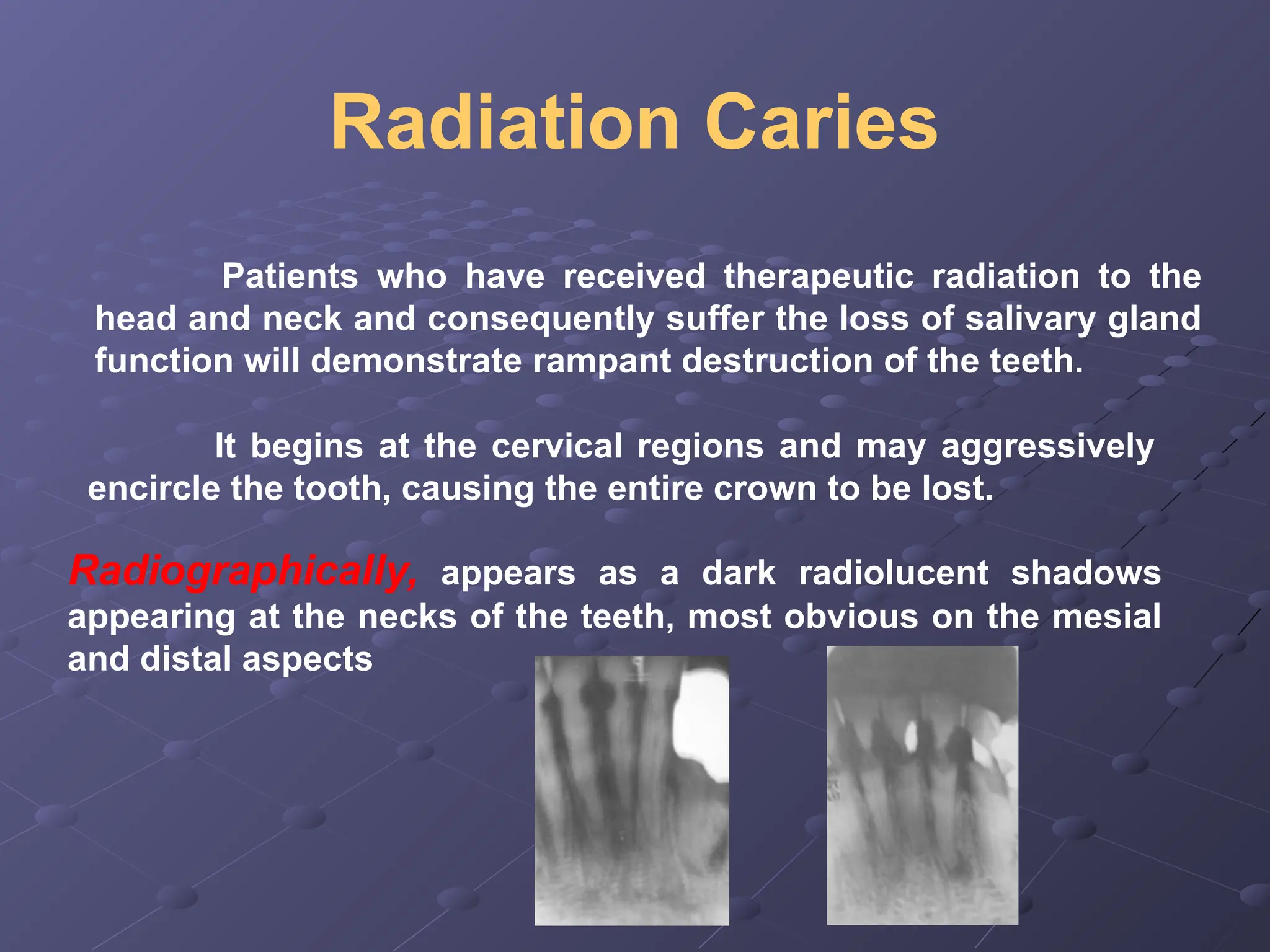 Radiation Caries

Patients who have received therapeutic radiation to the head and neck and consequently suffer the loss of salivary gland function will demonstrate rampant destruction of the teeth.

It begins at the cervical regions and may aggressively encircle the tooth, causing the entire crown to be lost.

Radiographically, appears as a dark radiolucent shadows appearing at the necks of the teeth, most obvious on the mesial and distal aspects